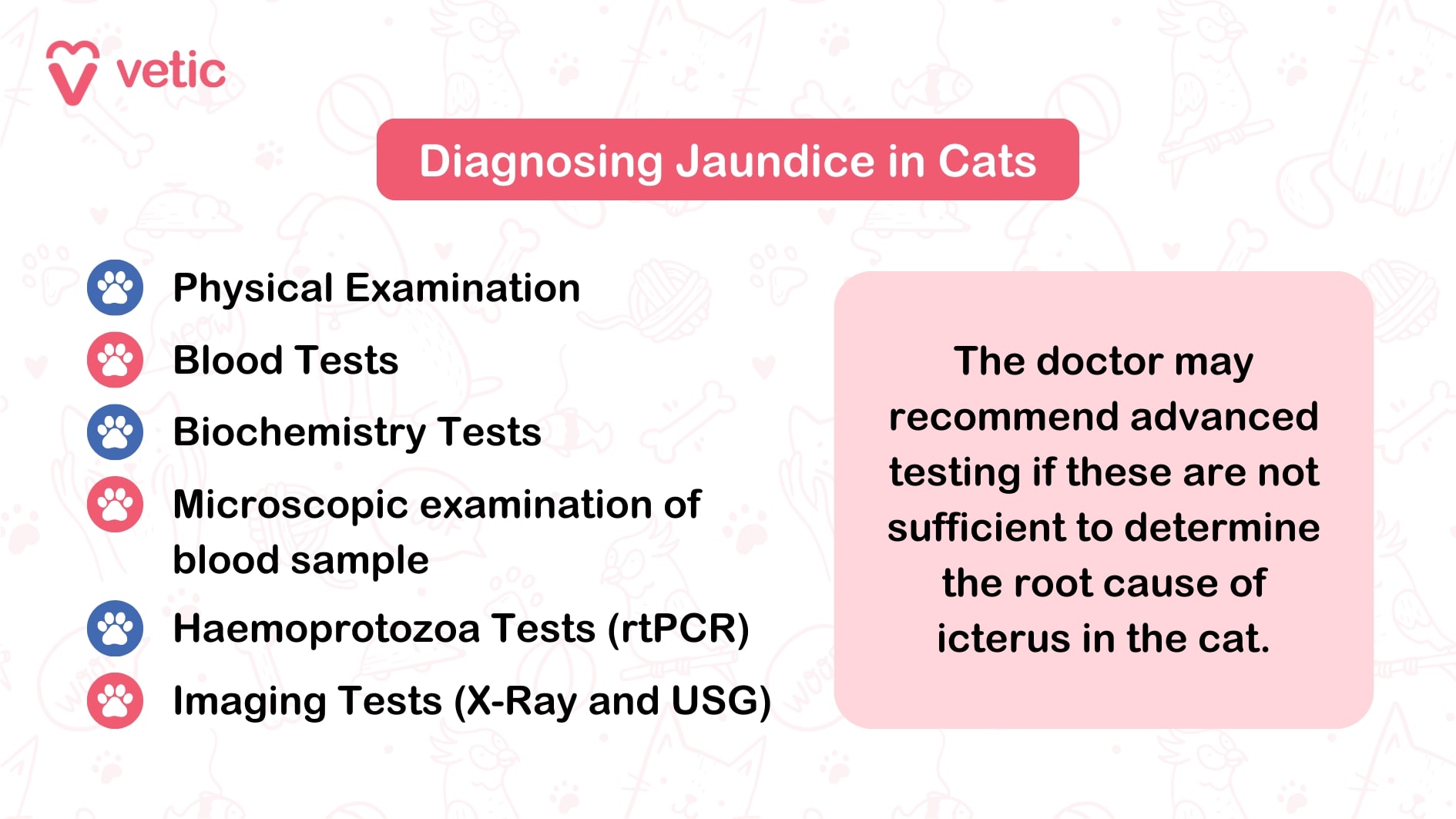 vetic

Diagnosing Jaundice in Cats

Physical Examination

Blood Tests

Biochemistry Tests

Microscopic examination of blood sample

Haemoprotozoa Tests (rtPCR)

Imaging Tests (X-Ray and USG)

The doctor may recommend advanced testing if these are not sufficient to determine the root cause of icterus in the cat.